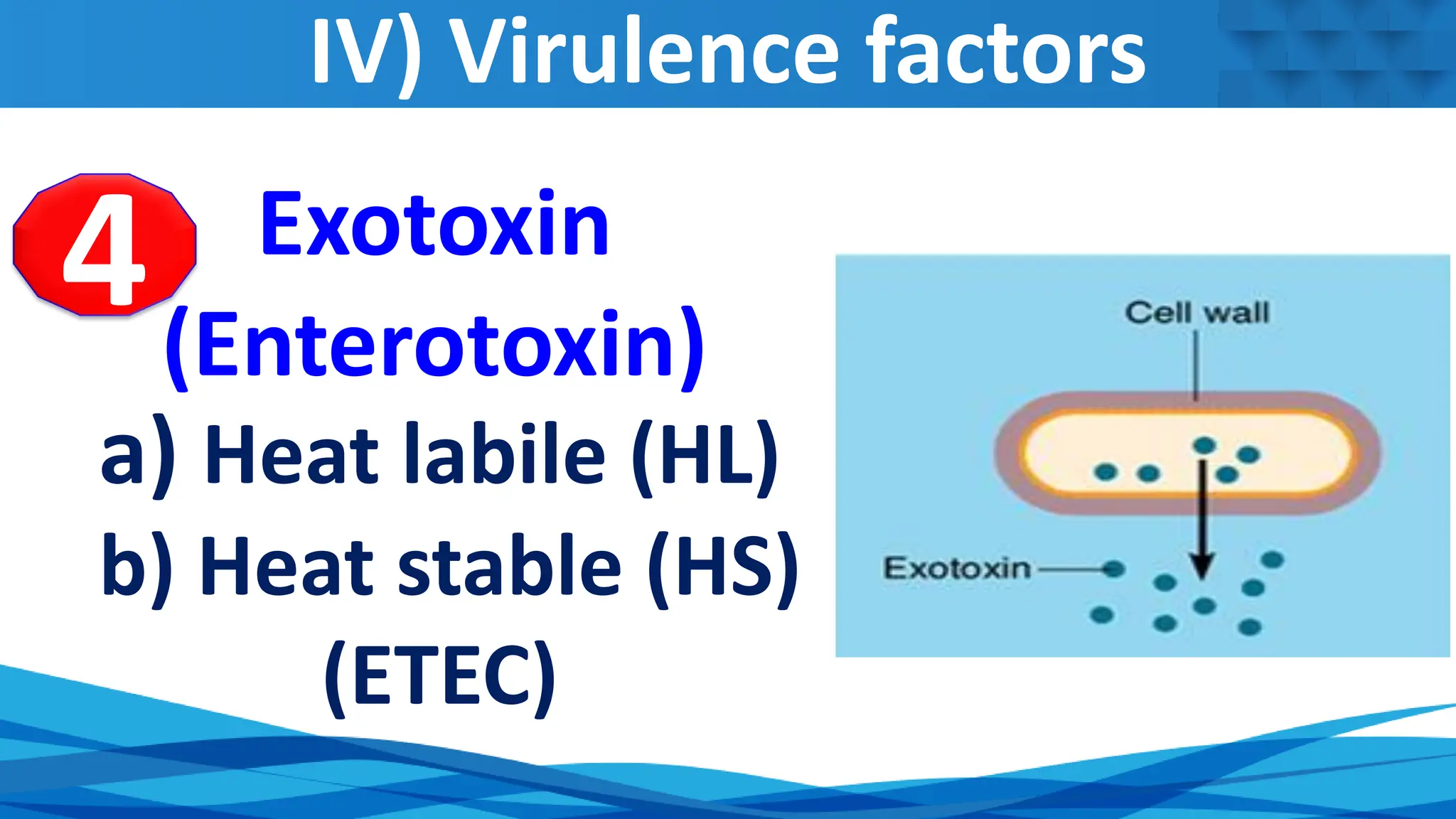 IV) Virulence factors

4 Exotoxin (Enterotoxin)

a) Heat labile (HL)

b) Heat stable (HS)

(ETEC)

Cell wall

Exotoxin